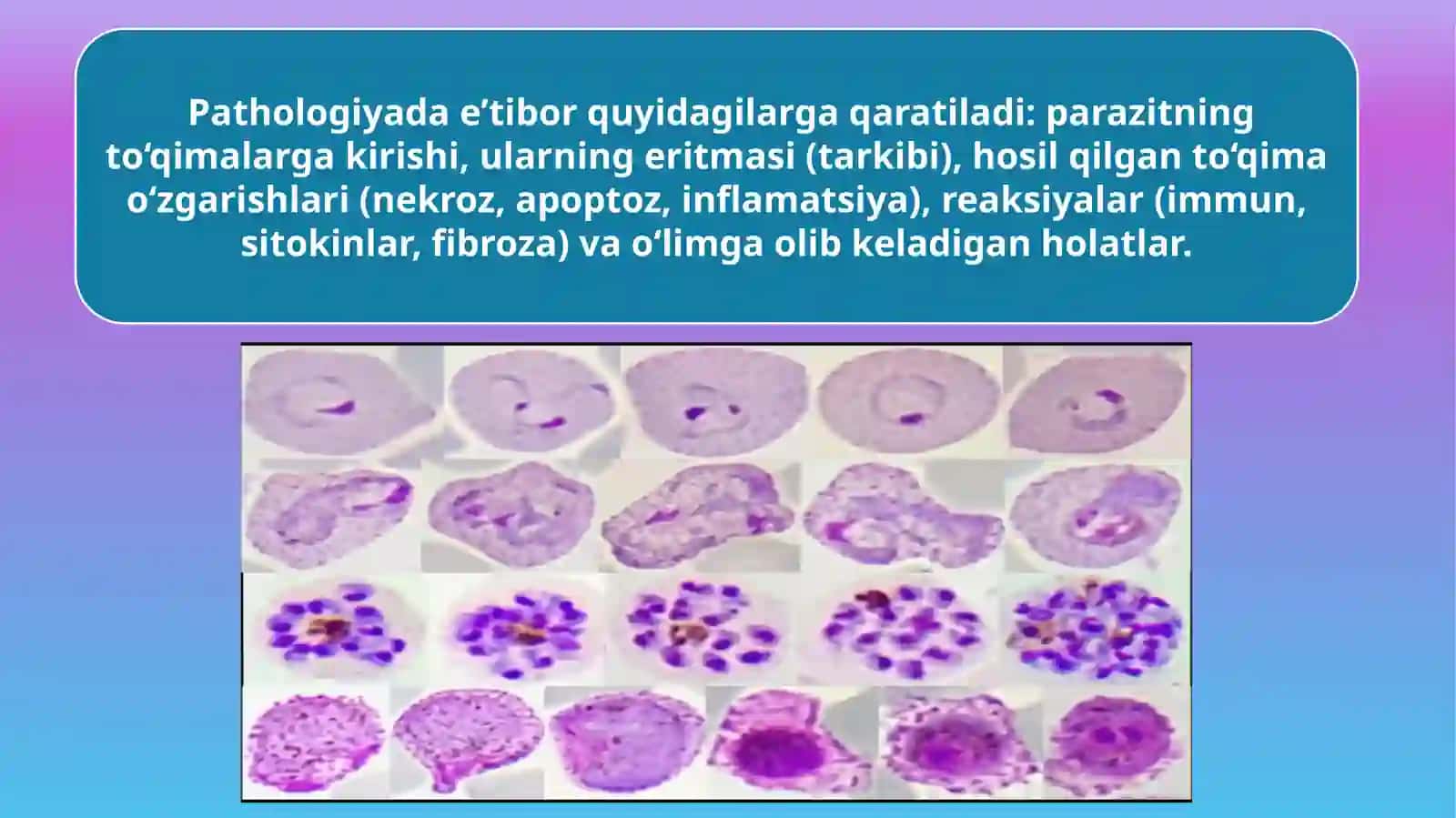 Pathologiyada e'tibor quyidagilarga qaratiladi: parazitning to'qimalarga kirishi, ularning eritmasi (tarkibi), hosil qilgan to'qima o'zgarishlari (nekroz, apoptoz, inflamatsiya), reaksiyalar (immun, sitokinlar, fibroza) va o'limga olib keladigan holatlar.